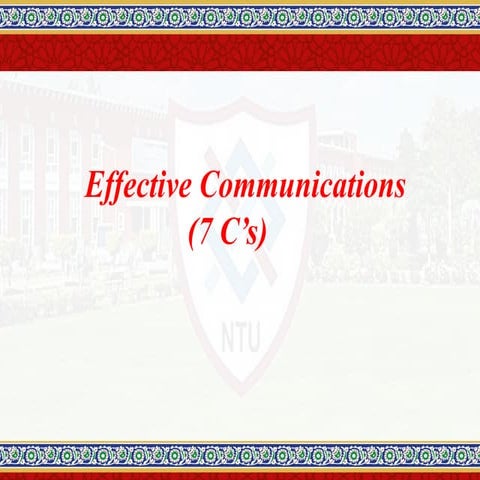 Effective Communications
(7 C's)

NTU